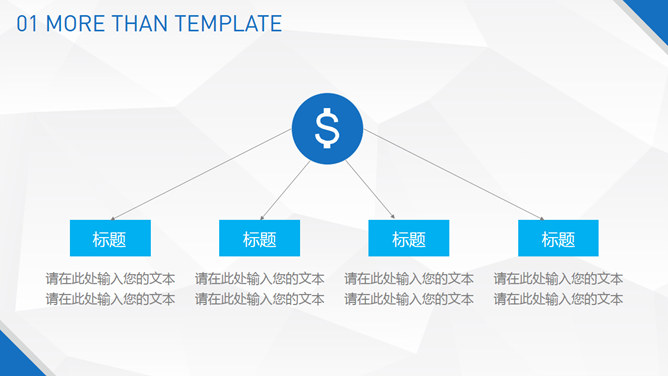 01 MORE THAN TEMPLATE

$

标题

请在此处输入您的文本
请在此处输入您的文本

标题

请在此处输入您的文本
请在此处输入您的文本

标题

请在此处输入您的文本
请在此处输入您的文本

标题

请在此处输入您的文本
请在此处输入您的文本